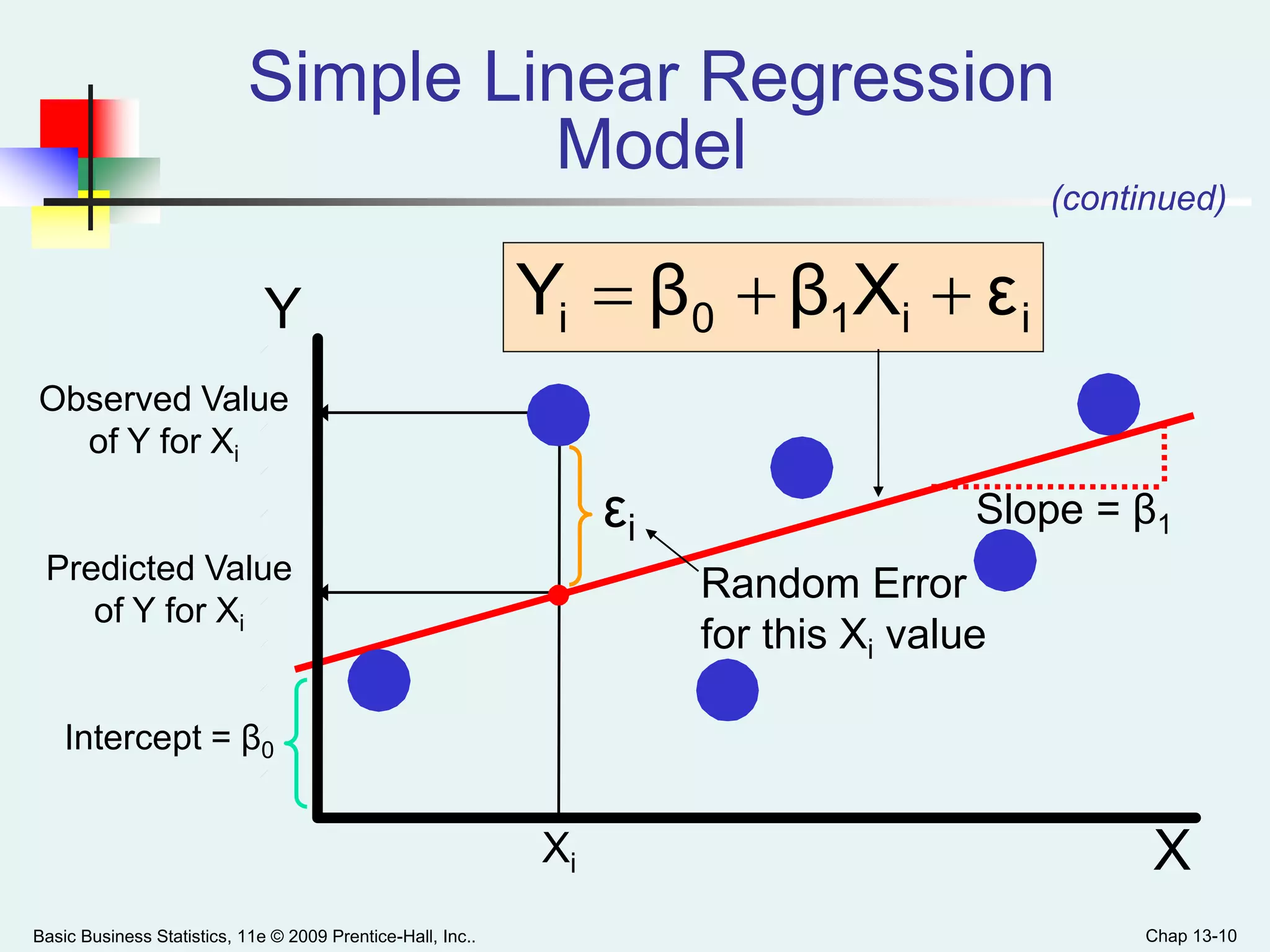 Simple Linear Regression Model

(continued)

$Y_i = \beta_0 + \beta_1 X_i + \varepsilon_i$

Y

Observed Value of Y for $X_i$

$\varepsilon_i$

Slope = $\beta_1$

Predicted Value of Y for $X_i$

Random Error for this $X_i$ value

Intercept = $\beta_0$

$X_i$

X

Basic Business Statistics, 11e © 2009 Prentice-Hall, Inc..

Chap 13-10